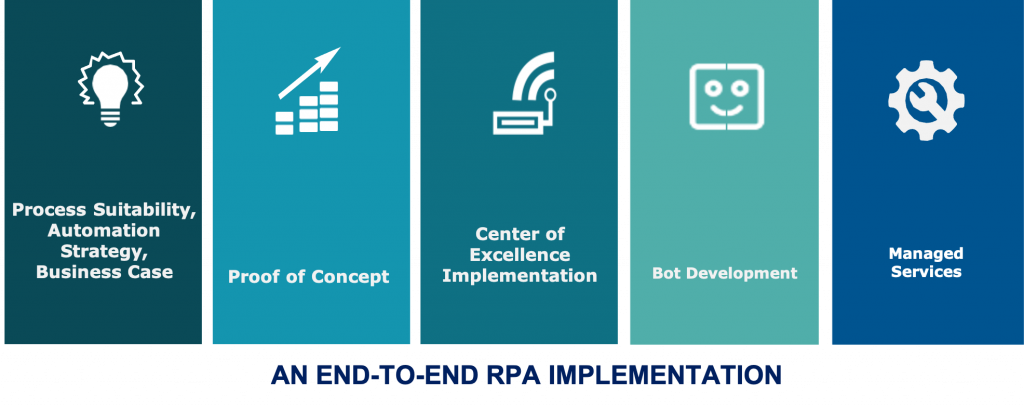 Process Suitability, Automation Strategy, Business Case

Proof of Concept

Center of Excellence Implementation

Bot Development

Managed Services

AN END-TO-END RPA IMPLEMENTATION